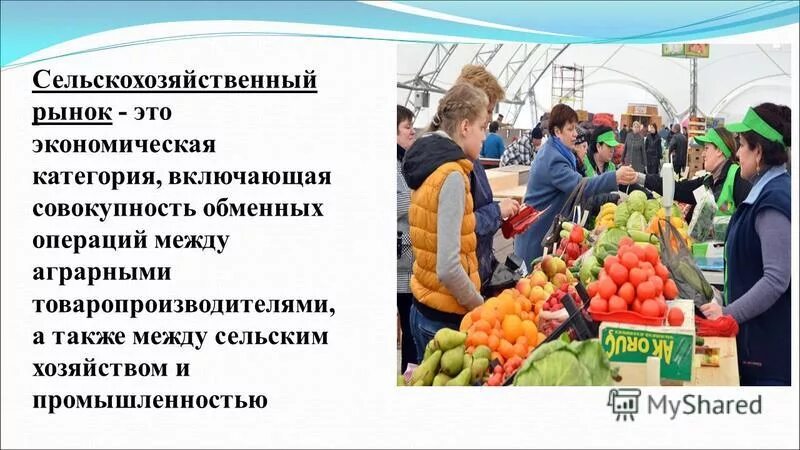 Сельскохозяйственный рынок - это экономическая категория, включающая совокупность обменных операций между аграрными товаропроизводителями, а также между сельским хозяйством и промышленностью

AK ORUÇ

MyShared